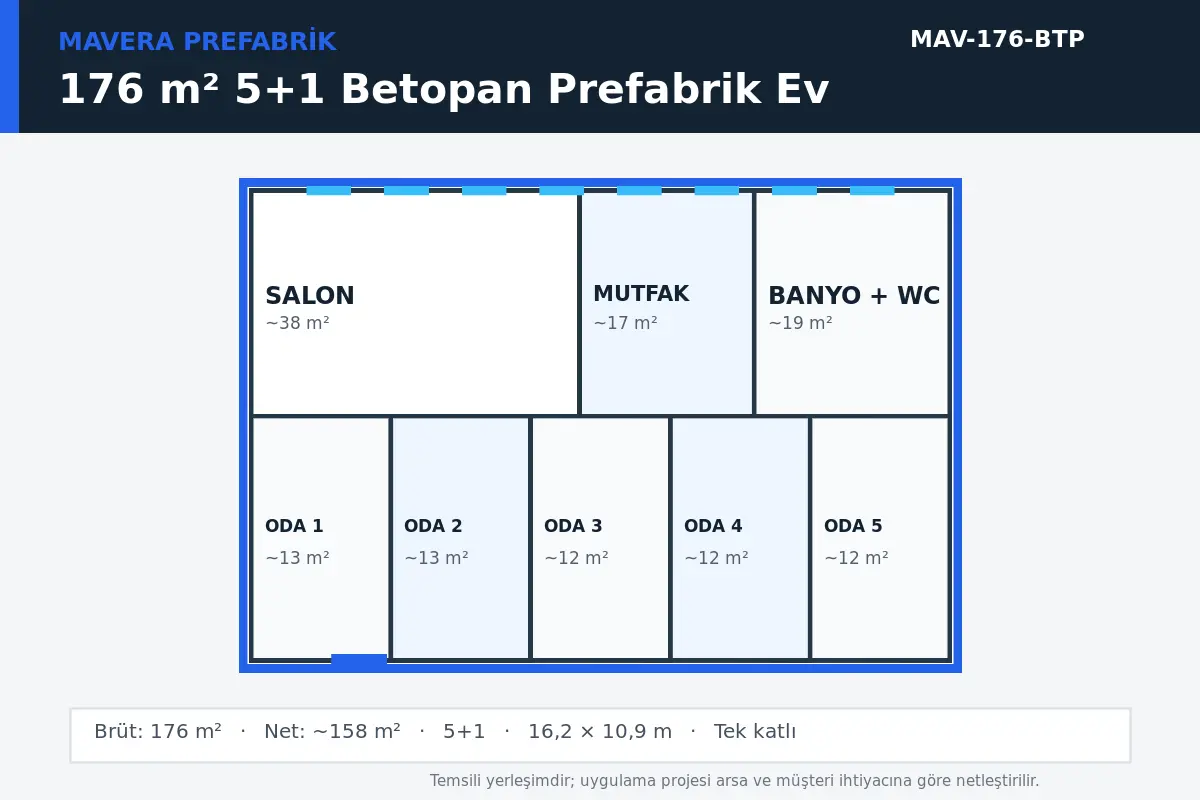 MAVERA PREFABRİK

MAV-176-BTP

176 m² 5+1 Betopan Prefabrik Ev

SALON
~38 m²

MUTFAK
~17 m²

BANYO + WC
~19 m²

ODA 1
~13 m²

ODA 2
~13 m²

ODA 3
~12 m²

ODA 4
~12 m²

ODA 5
~12 m²

Brüt: 176 m² · Net: ~158 m² · 5+1 · 16,2 × 10,9 m · Tek katlı

Temsili yerleşimdir; uygulama projesi arsa ve müşteri ihtiyacına göre netleştirilir.